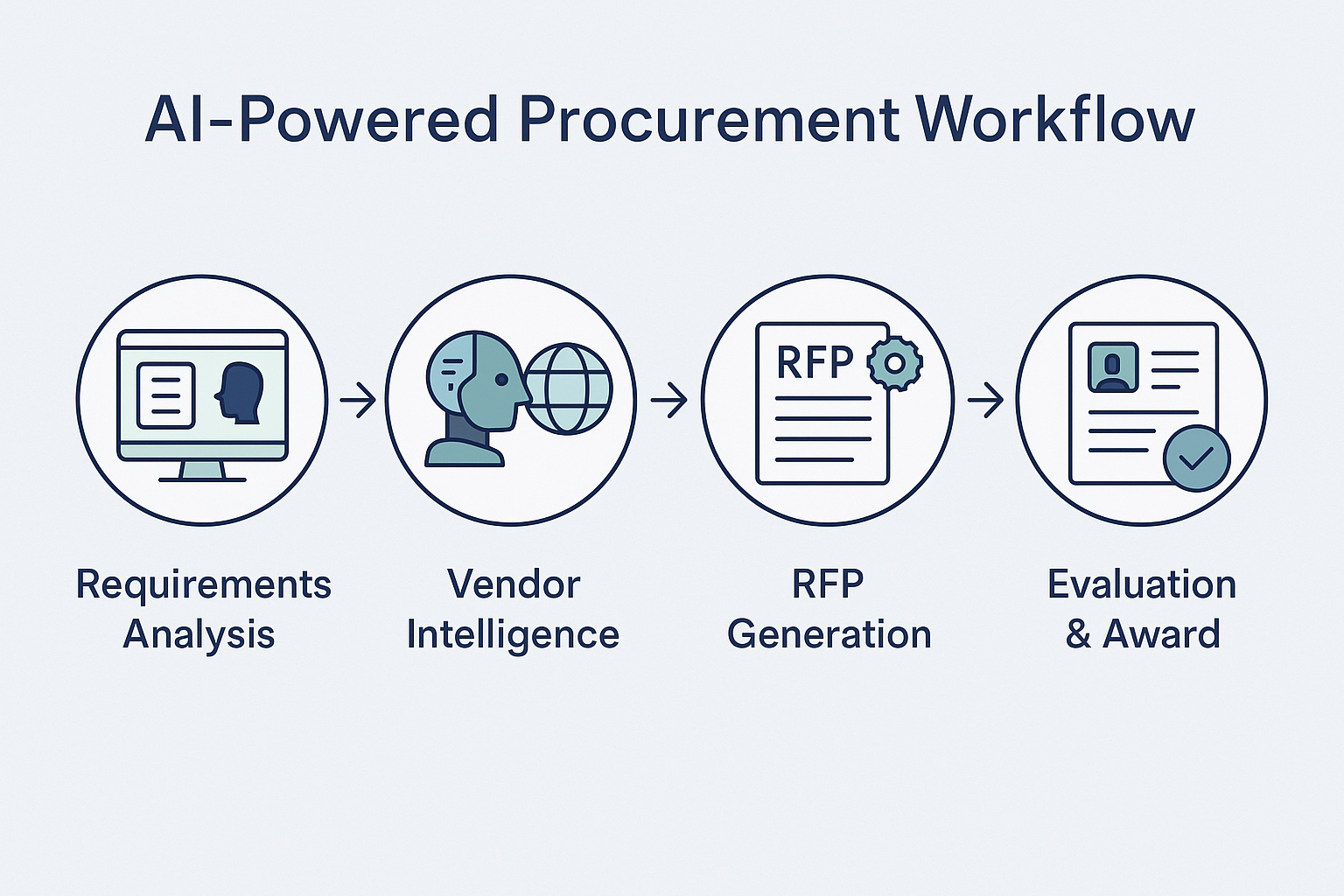 AI-Powered Procurement Workflow

RFP

Requirements Analysis

Vendor Intelligence

RFP Generation

Evaluation & Award